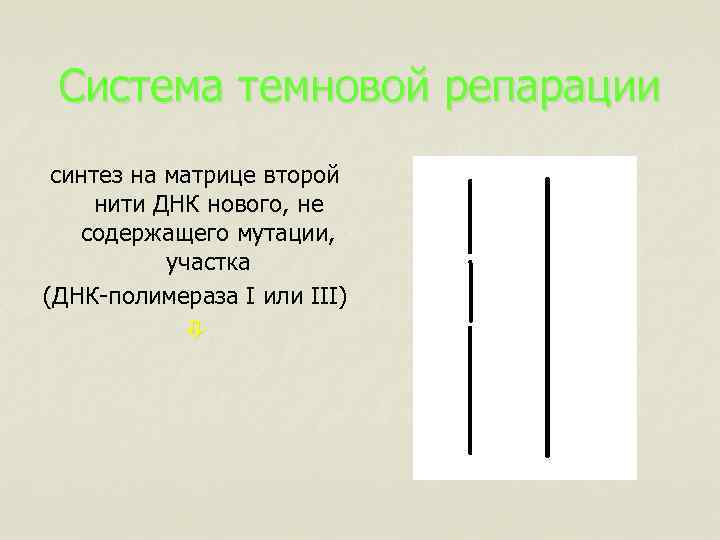 Система темновой репарации

синтез на матрице второй нити ДНК нового, не содержащего мутации, участка (ДНК-полимераза I или III)

⇩